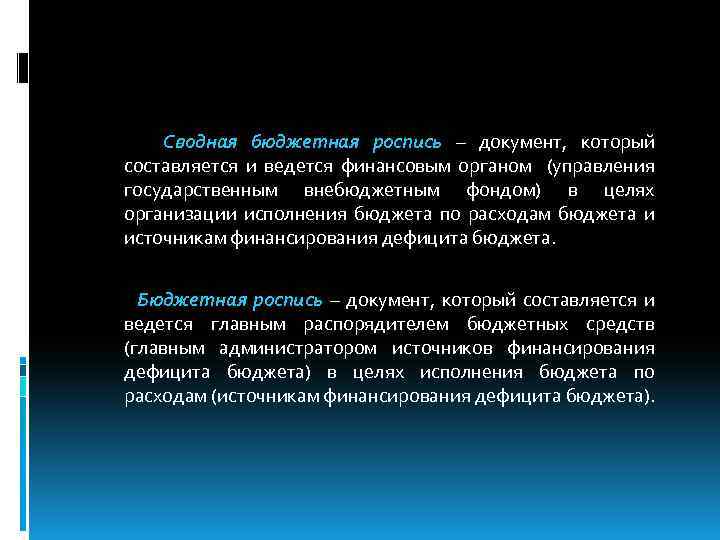 Сводная бюджетная роспись – документ, который составляется и ведется финансовым органом (управления государственным внебюджетным фондом) в целях организации исполнения бюджета по расходам бюджета и источникам финансирования дефицита бюджета.

Бюджетная роспись – документ, который составляется и ведется главным распорядителем бюджетных средств (главным администратором источников финансирования дефицита бюджета) в целях исполнения бюджета по расходам (источникам финансирования дефицита бюджета).